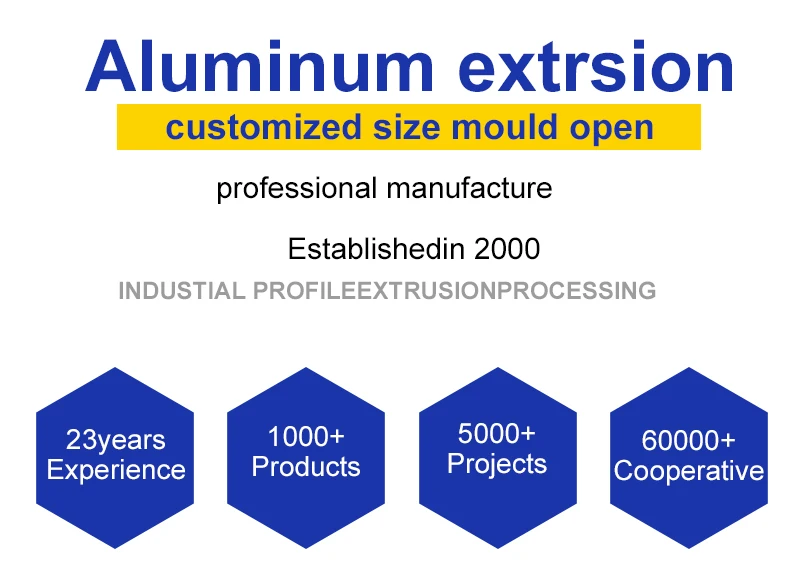 Aluminum extrsion

customized size mould open

professional manufacture

Establishedin 2000

INDUSTIAL PROFILEEXTRUSIONPROCESSING

23years Experience

1000+ Products

5000+ Projects

60000+ Cooperative